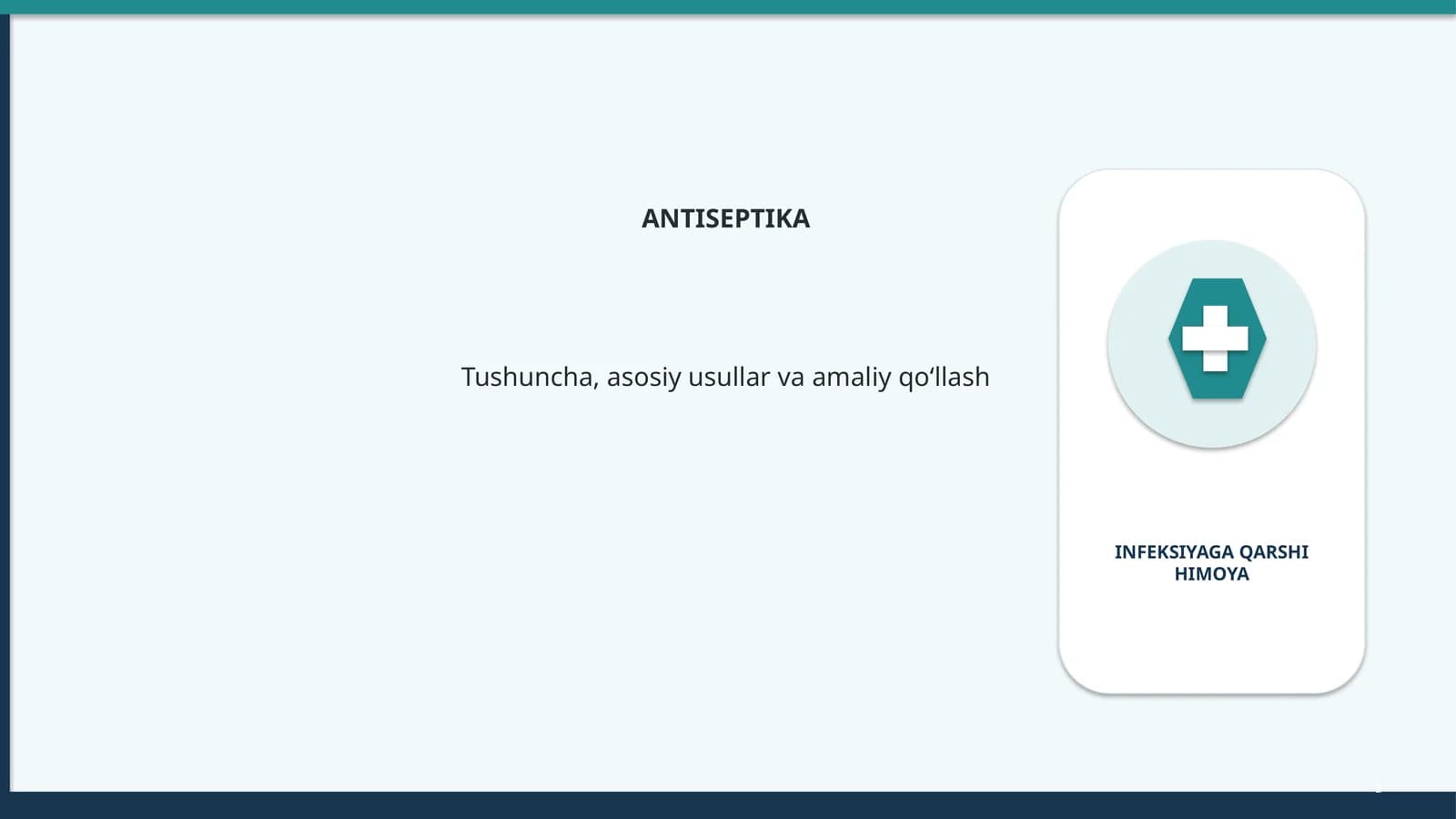 ANTISEPTIKA

Tushuncha, asosiy usullar va amaliy qo‘llash

INFEKSIYAGA QARSHI HIMOYA